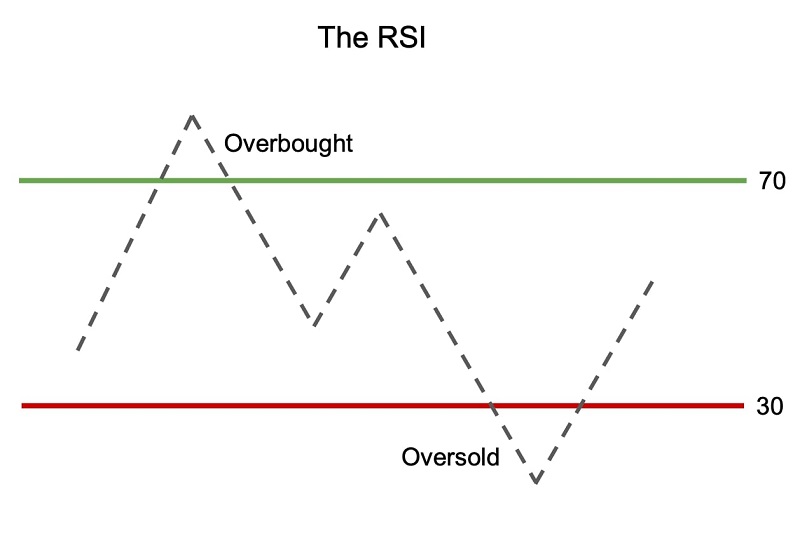 The RSI

Overbought

70

30

Oversold